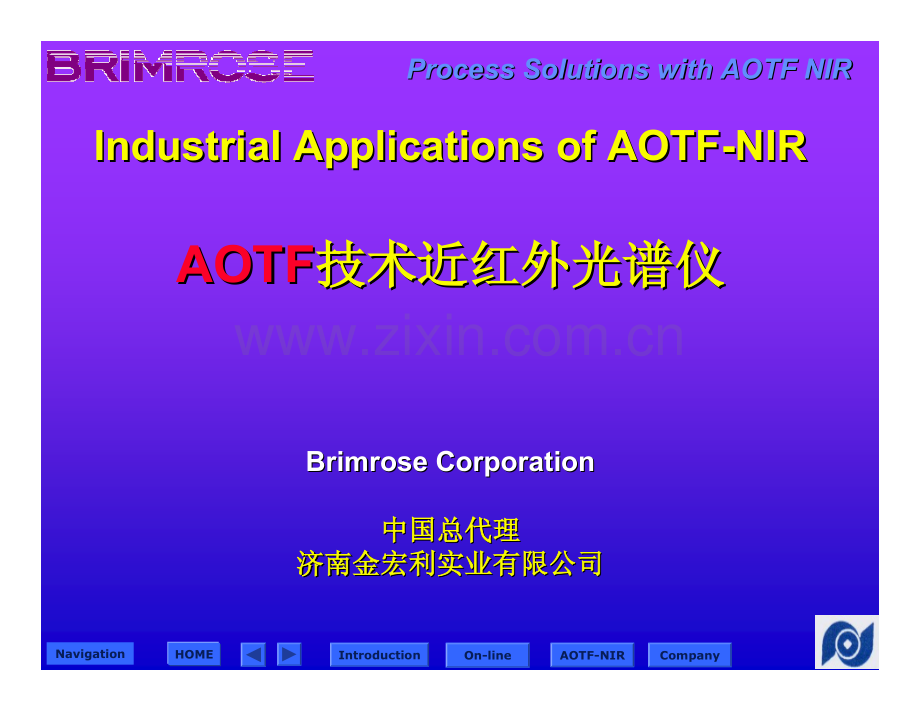 BRIMROSE

Process Solutions with AOTF NIR

Industrial Applications of AOTF-NIR

AOTF技术近红外光谱仪

www.zixin.com.cn

Brimrose Corporation

中国总代理
济南金宏利实业有限公司

Navigation HOME Introduction On-line AOTF-NIR Company